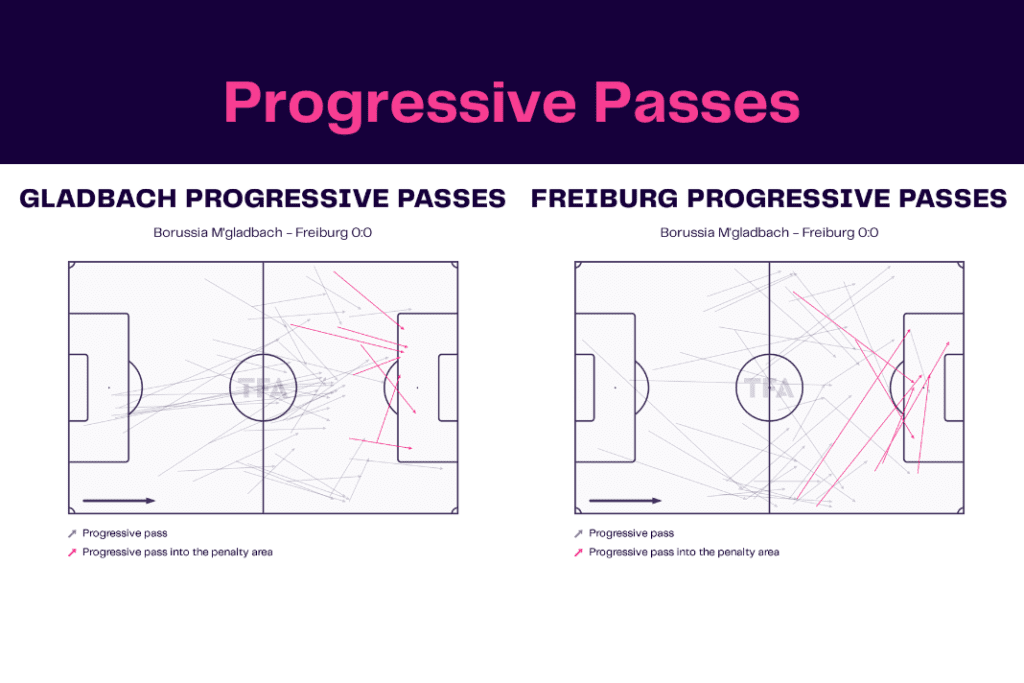 Progressive Passes

GLADBACH PROGRESSIVE PASSES

Borussia M'gladbach - Freiburg 0:0

TFA

Progressive pass

Progressive pass into the penalty area

FREIBURG PROGRESSIVE PASSES

Borussia M'gladbach - Freiburg 0:0

TFA

Progressive pass

Progressive pass into the penalty area